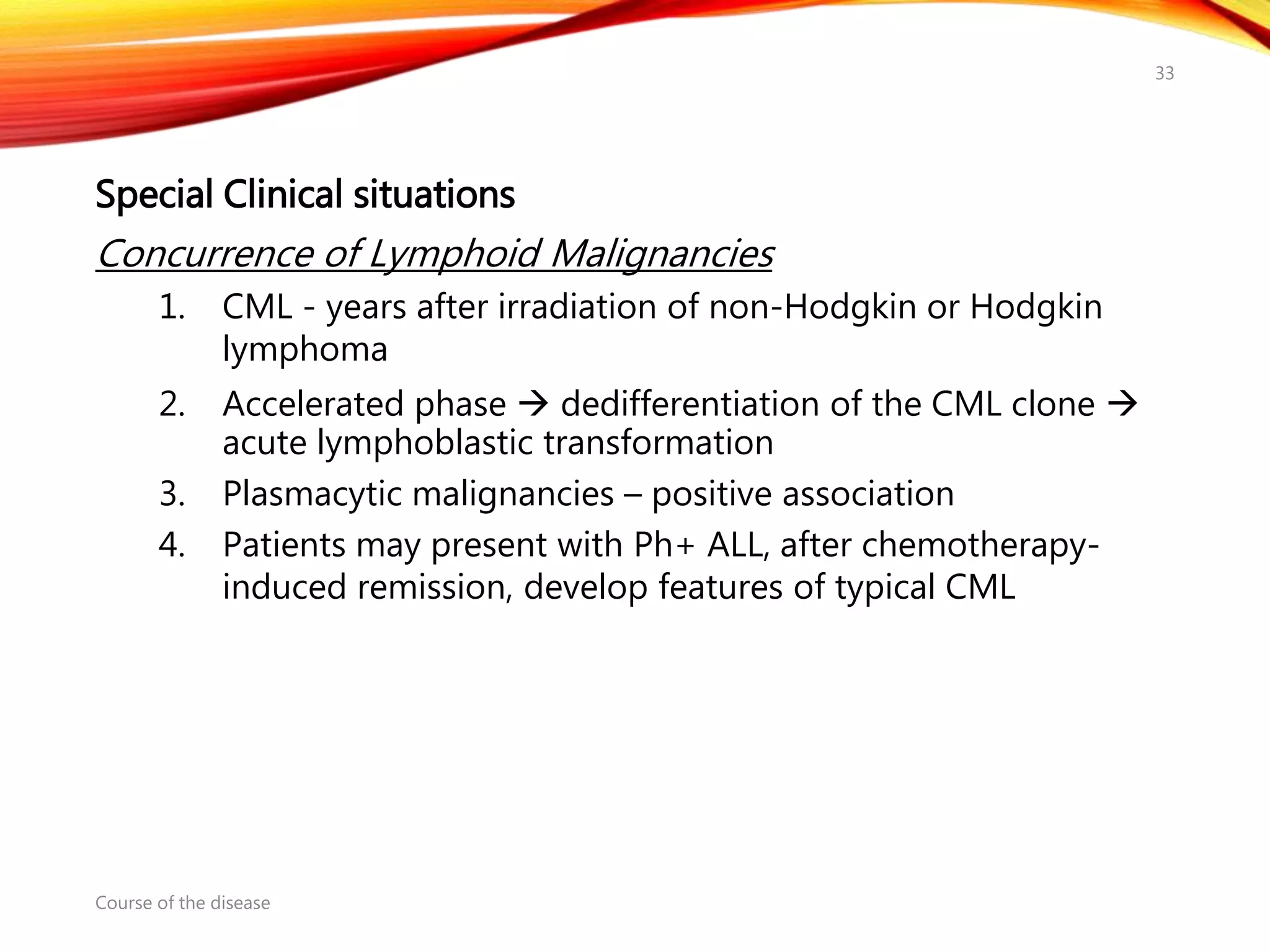 33

Special Clinical situations

Concurrence of Lymphoid Malignancies

1. CML - years after irradiation of non-Hodgkin or Hodgkin lymphoma
2. Accelerated phase → dedifferentiation of the CML clone → acute lymphoblastic transformation
3. Plasmacytic malignancies – positive association
4. Patients may present with Ph+ ALL, after chemotherapy-induced remission, develop features of typical CML

Course of the disease